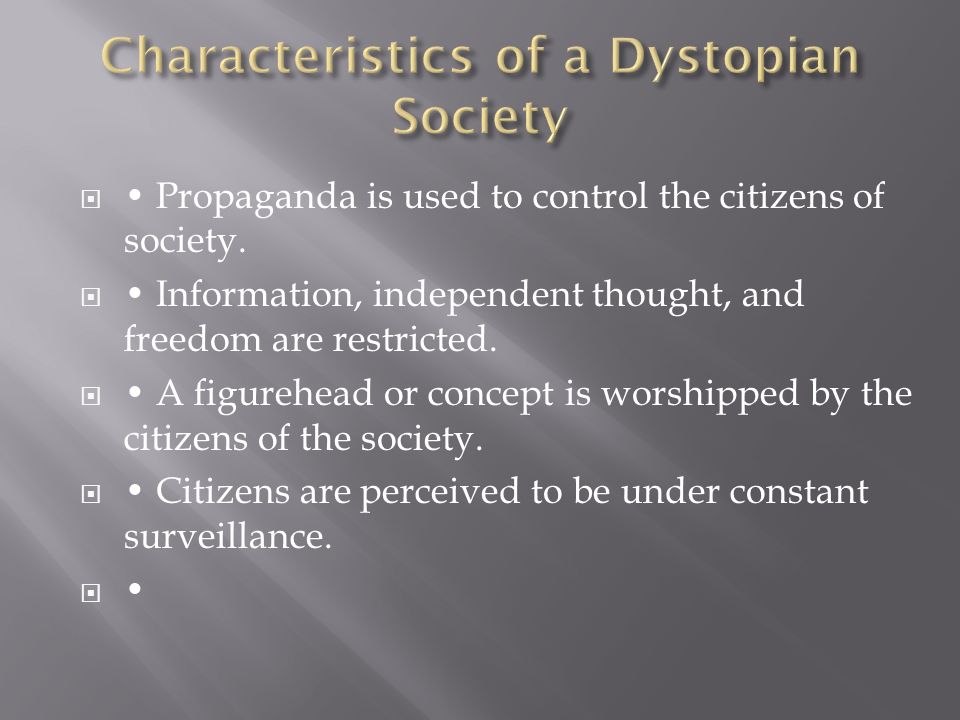 Characteristics of a Dystopian Society

• Propaganda is used to control the citizens of society.

• Information, independent thought, and freedom are restricted.

• A figurehead or concept is worshipped by the citizens of the society.

• Citizens are perceived to be under constant surveillance.

•